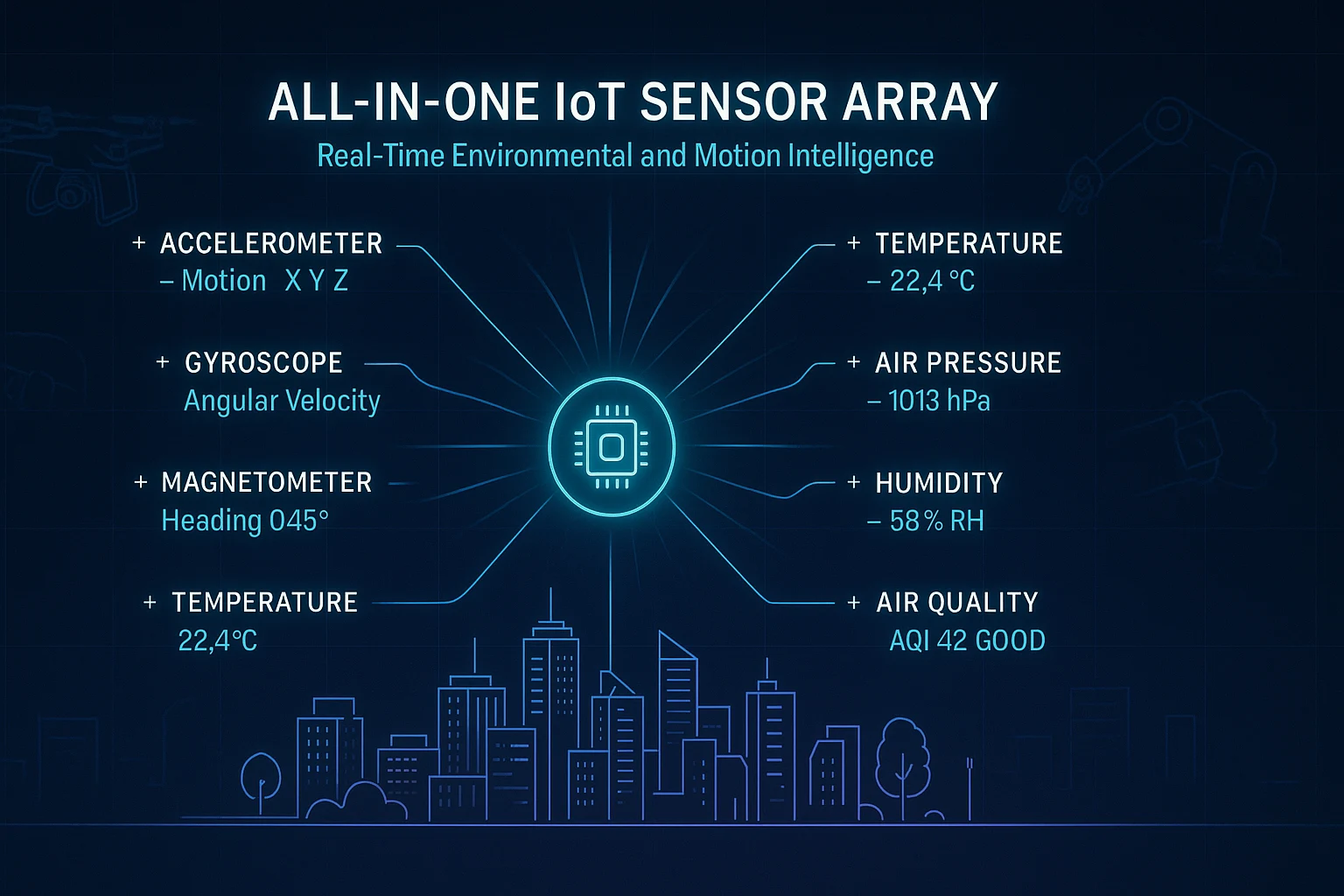 ALL-IN-ONE IoT SENSOR ARRAY

Real-Time Environmental and Motion Intelligence

+ ACCELEROMETER
– Motion X Y Z

+ GYROSCOPE
Angular Velocity

+ MAGNETOMETER
Heading 045°

+ TEMPERATURE
22,4°C

+ TEMPERATURE
– 22,4 °C

+ AIR PRESSURE
– 1013 hPa

+ HUMIDITY
– 58 % RH

+ AIR QUALITY
AQI 42 GOOD